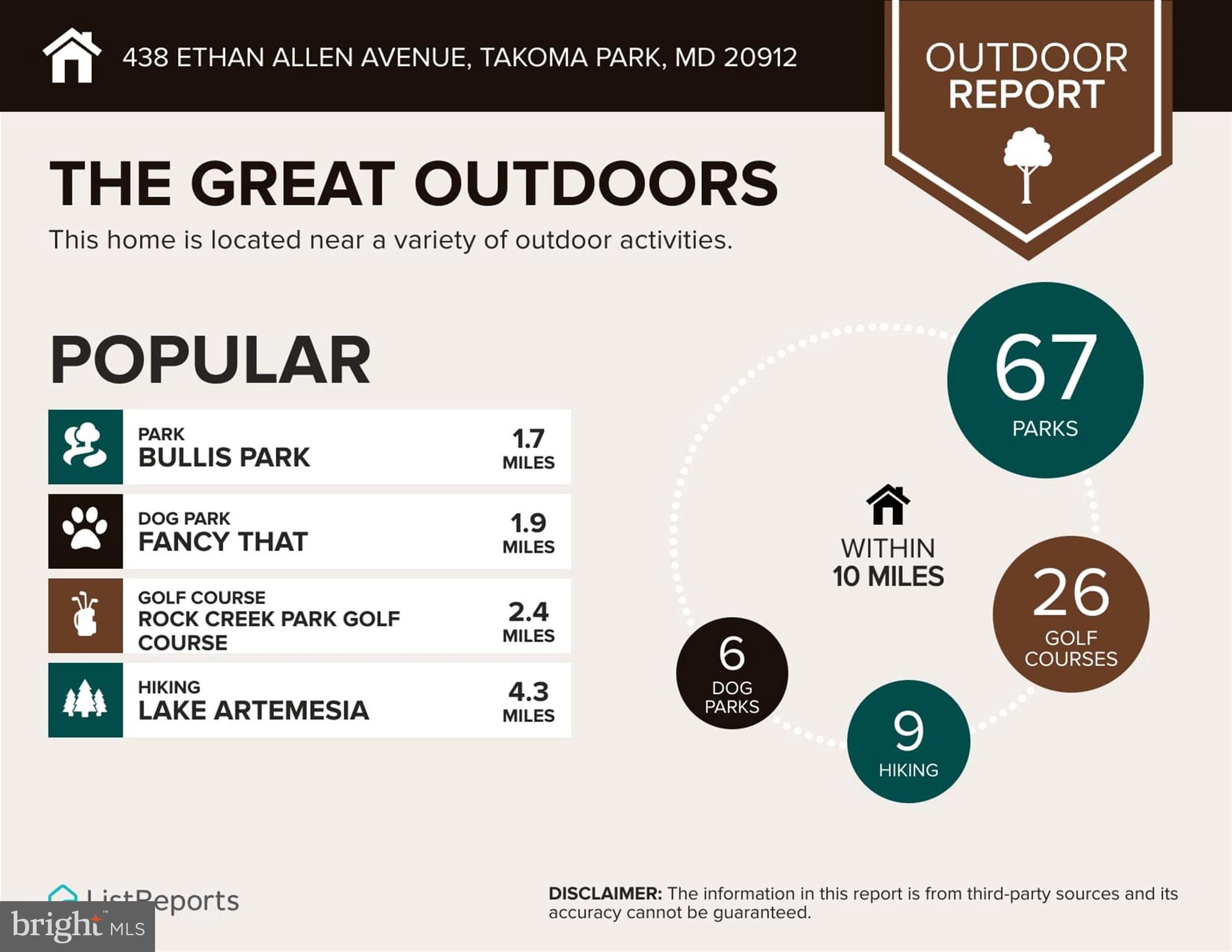 438 ETHAN ALLEN AVENUE, TAKOMA PARK, MD 20912

OUTDOOR REPORT

THE GREAT OUTDOORS

This home is located near a variety of outdoor activities.

POPULAR

PARK
BULLIS PARK
1.7 MILES

DOG PARK
FANCY THAT
1.9 MILES

GOLF COURSE
ROCK CREEK PARK GOLF COURSE
2.4 MILES

HIKING
LAKE ARTEMESIA
4.3 MILES

67 PARKS

WITHIN 10 MILES

26 GOLF COURSES

6 DOG PARKS

9 HIKING

ListReports

bright MLS

DISCLAIMER: The information in this report is from third-party sources and its accuracy cannot be guaranteed.